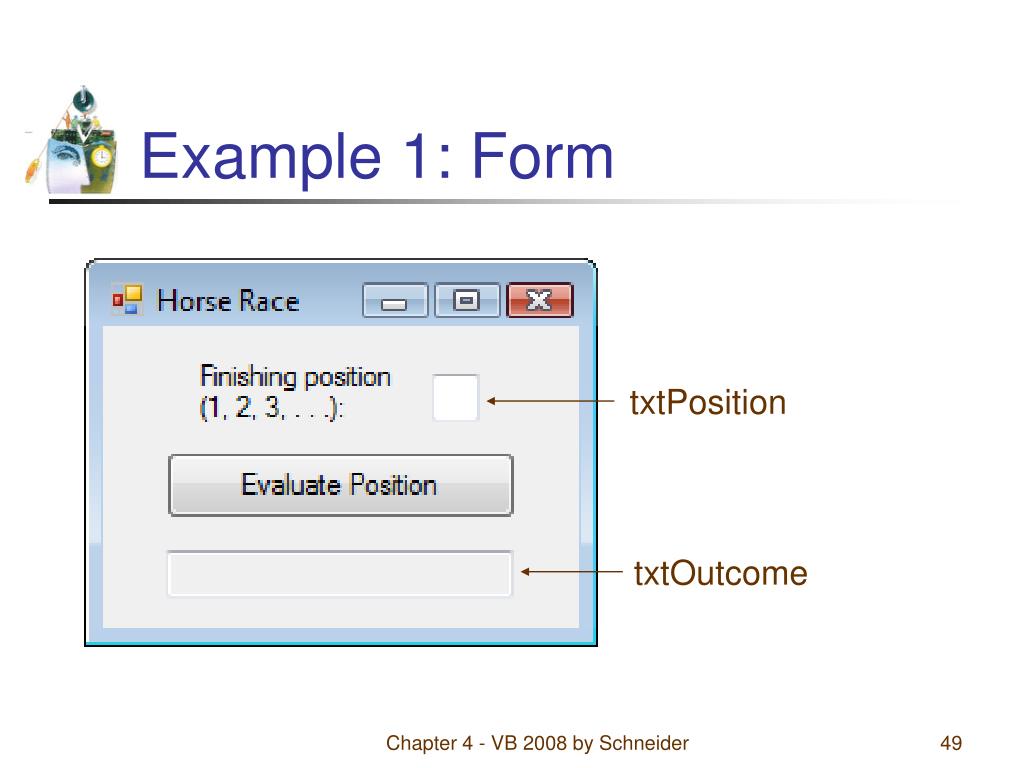 Example 1: Form

Horse Race

Finishing position (1, 2, 3, . . .):

txtPosition

Evaluate Position

txtOutcome

Chapter 4 - VB 2008 by Schneider

49